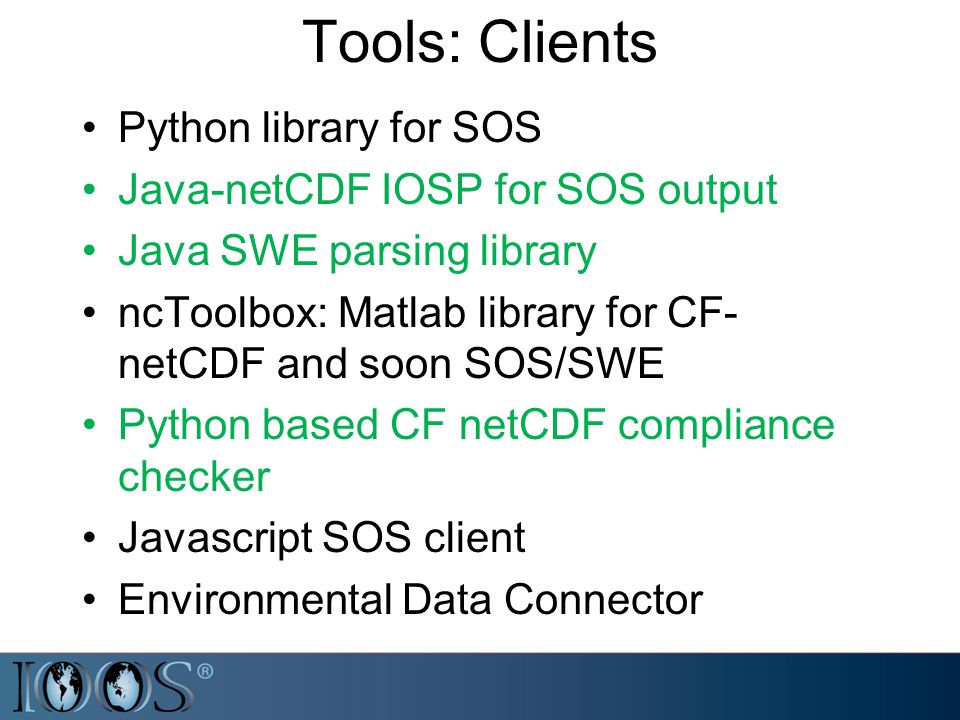 Tools: Clients

• Python library for SOS
• Java-netCDF IOSP for SOS output
• Java SWE parsing library
• ncToolbox: Matlab library for CF-netCDF and soon SOS/SWE
• Python based CF netCDF compliance checker
• Javascript SOS client
• Environmental Data Connector

IOOS®